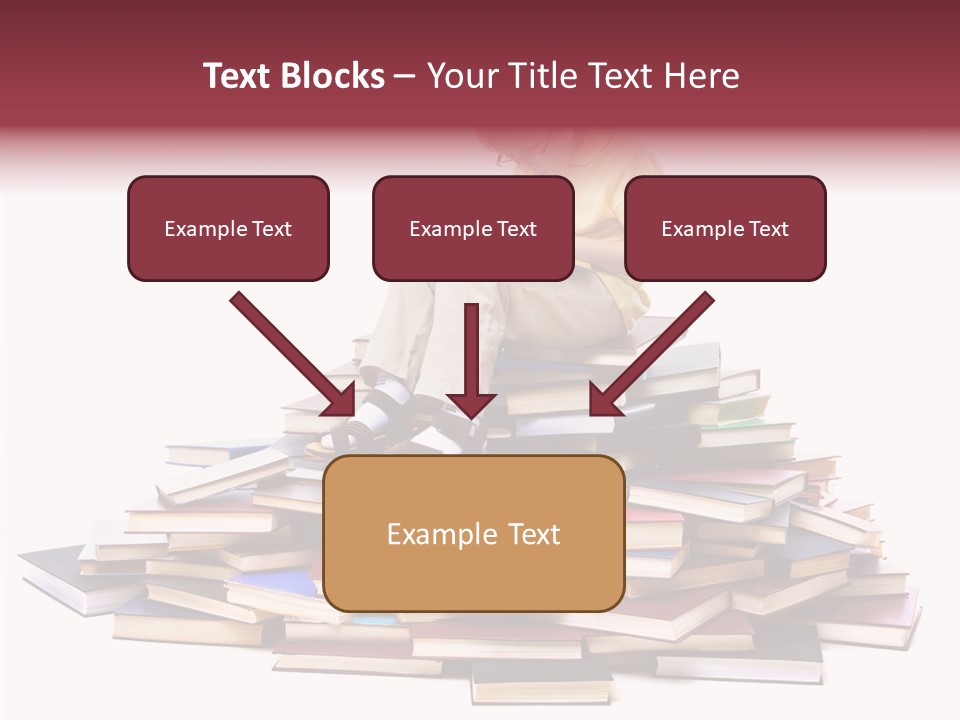 Text Blocks – Your Title Text Here

Example Text

Example Text

Example Text

Example Text